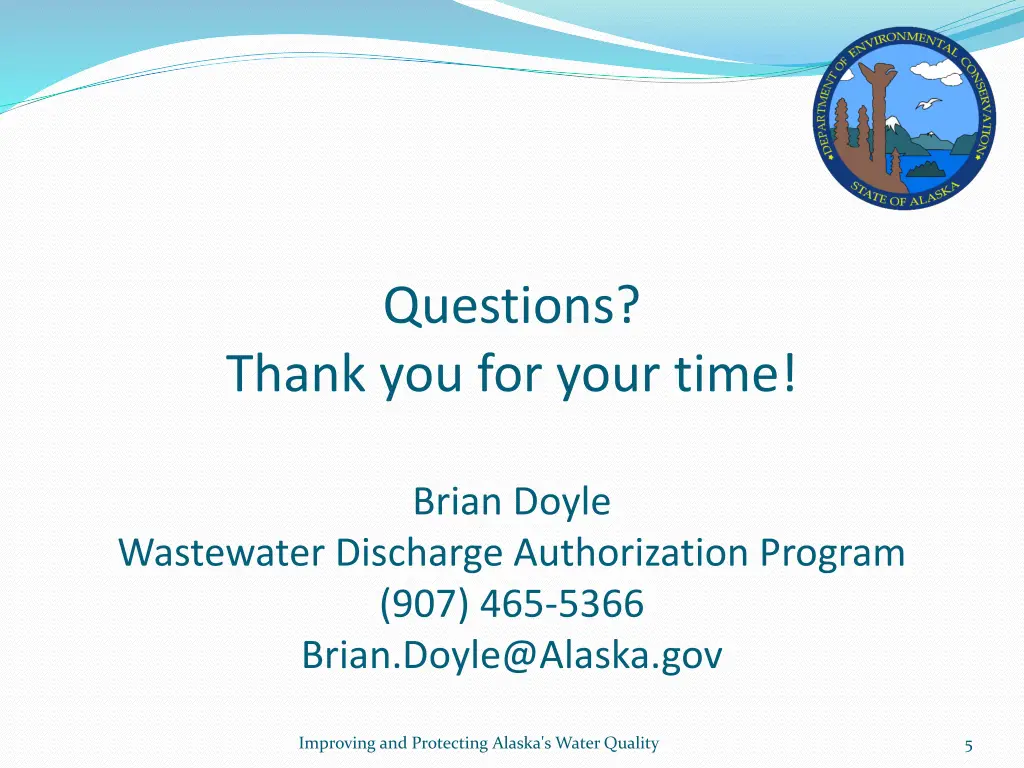 DEPARTMENT OF ENVIRONMENTAL CONSERVATION
STATE OF ALASKA

Questions?
Thank you for your time!

Brian Doyle
Wastewater Discharge Authorization Program
(907) 465-5366
Brian.Doyle@Alaska.gov

Improving and Protecting Alaska's Water Quality

5